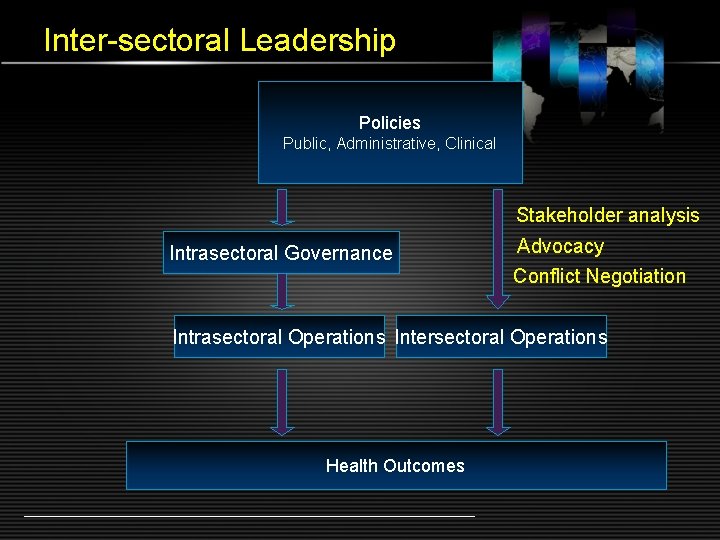 Inter-sectoral Leadership

Policies
Public, Administrative, Clinical

Stakeholder analysis
Advocacy
Conflict Negotiation

Intrasectoral Governance

Intrasectoral Operations

Intersectoral Operations

Health Outcomes